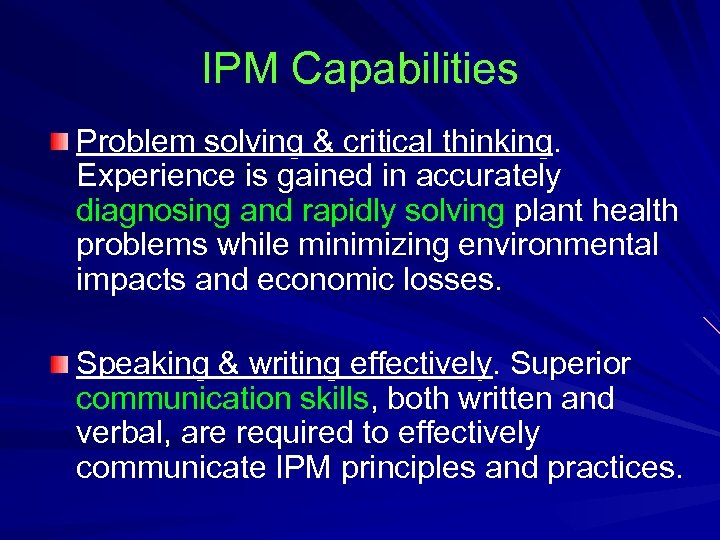 IPM Capabilities

Problem solving & critical thinking. Experience is gained in accurately diagnosing and rapidly solving plant health problems while minimizing environmental impacts and economic losses.

Speaking & writing effectively. Superior communication skills, both written and verbal, are required to effectively communicate IPM principles and practices.